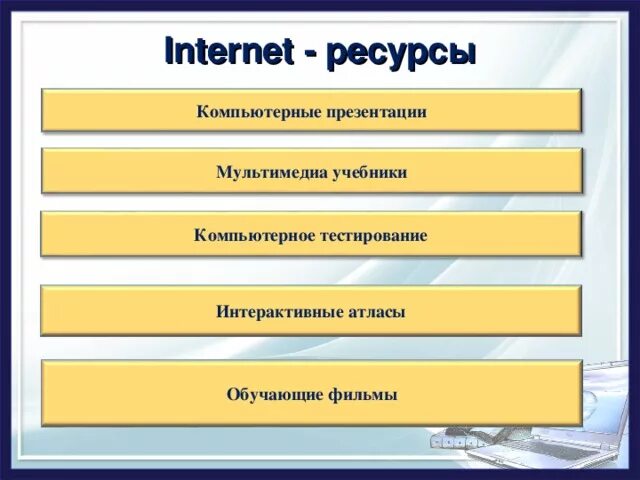 Internet - ресурсы

Компьютерные презентации

Мультимедиа учебники

Компьютерное тестирование

Интерактивные атласы

Обучающие фильмы